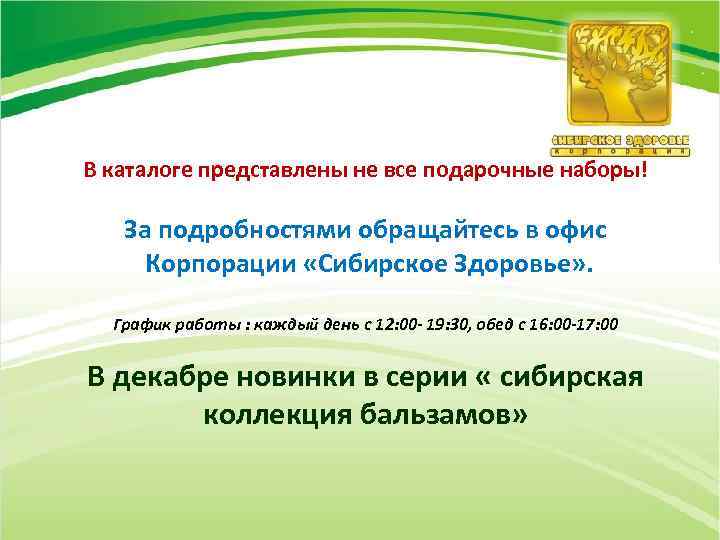 СИБИРСКОЕ ЗДОРОВЬЕ
КОРПОРАЦИЯ

В каталоге представлены не все подарочные наборы!

За подробностями обращайтесь в офис Корпорации «Сибирское Здоровье».

График работы : каждый день с 12:00- 19:30, обед с 16:00-17:00

В декабре новинки в серии « сибирская коллекция бальзамов»